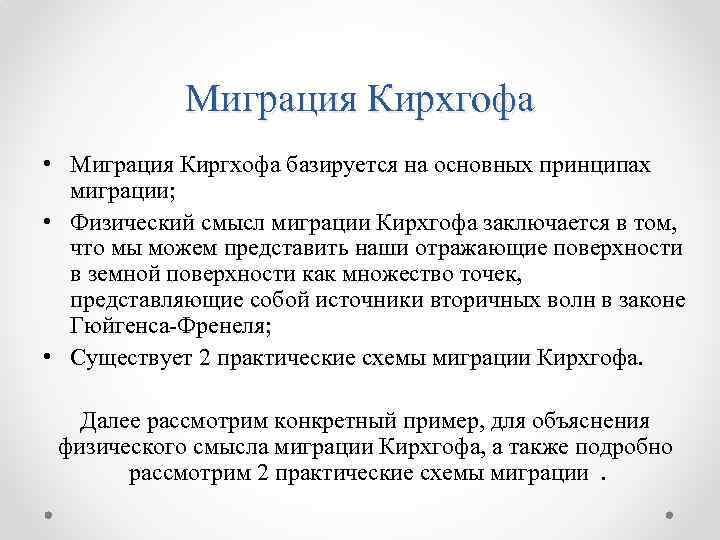 Миграция Кирхгофа

• Миграция Киргхофа базируется на основных принципах миграции;

• Физический смысл миграции Кирхгофа заключается в том, что мы можем представить наши отражающие поверхности в земной поверхности как множество точек, представляющие собой источники вторичных волн в законе Гюйгенса-Френеля;

• Существует 2 практические схемы миграции Кирхгофа.

Далее рассмотрим конкретный пример, для объяснения физического смысла миграции Кирхгофа, а также подробно рассмотрим 2 практические схемы миграции .